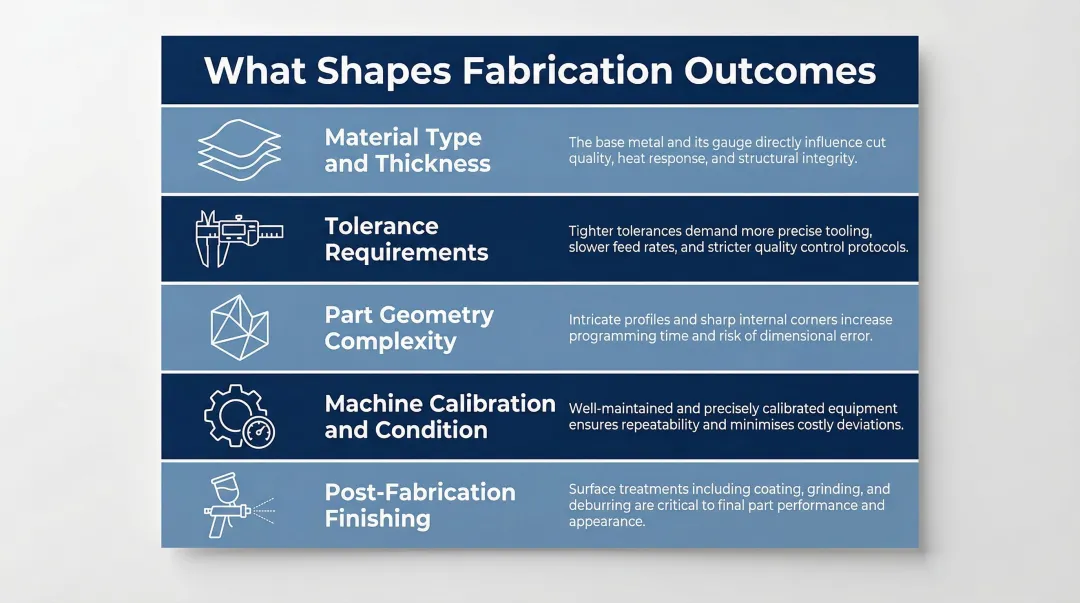 What Shapes Fabrication Outcomes

Material Type and Thickness

The base metal and its gauge directly influence cut quality, heat response, and structural integrity.

Tolerance Requirements

Tighter tolerances demand more precise tooling, slower feed rates, and stricter quality control protocols.

Part Geometry Complexity

Intricate profiles and sharp internal corners increase programming time and risk of dimensional error.

Machine Calibration and Condition

Well-maintained and precisely calibrated equipment ensures repeatability and minimises costly deviations.

Post-Fabrication Finishing

Surface treatments including coating, grinding, and deburring are critical to final part performance and appearance.